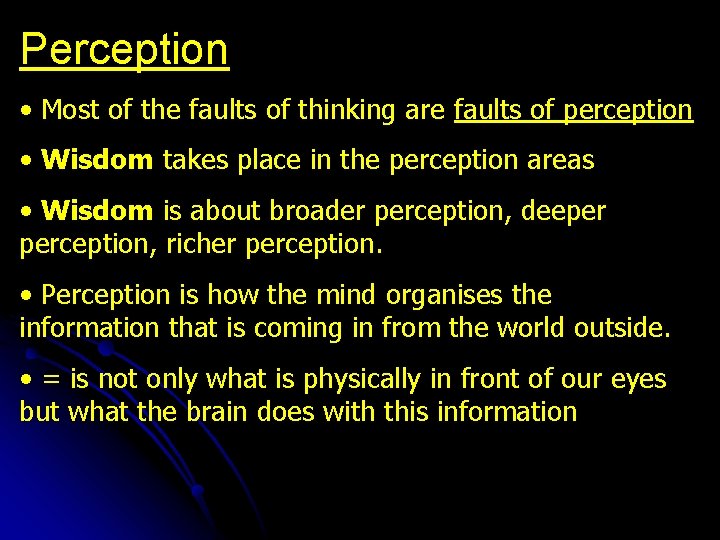 Perception

• Most of the faults of thinking are faults of perception

• Wisdom takes place in the perception areas

• Wisdom is about broader perception, deeper perception, richer perception.

• Perception is how the mind organises the information that is coming in from the world outside.

• = is not only what is physically in front of our eyes but what the brain does with this information